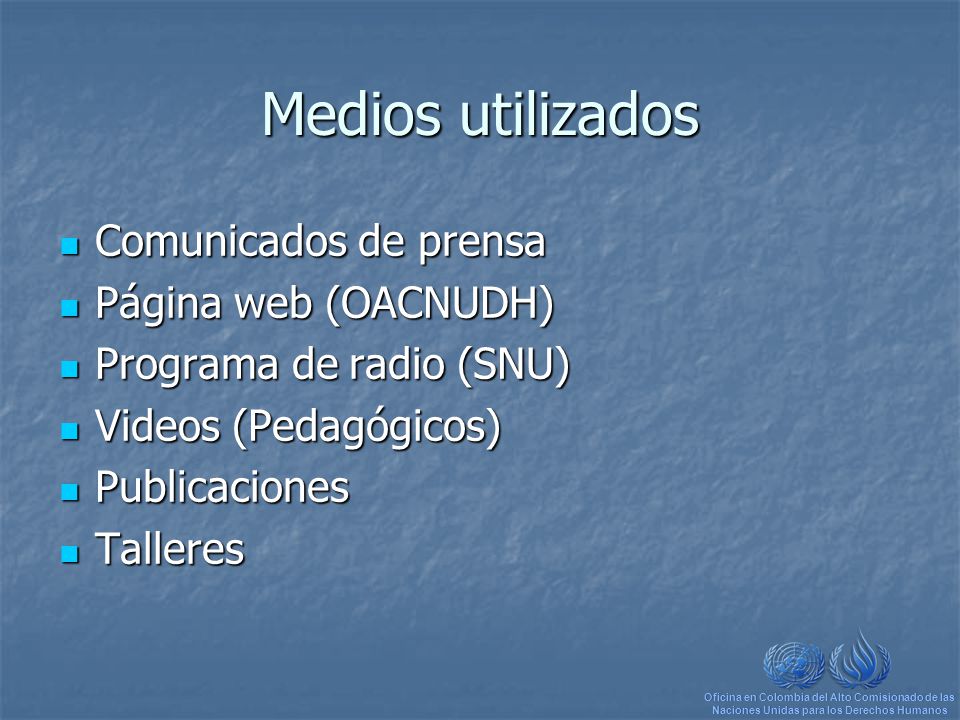 Medios utilizados

- Comunicados de prensa
- Página web (OACNUDH)
- Programa de radio (SNU)
- Videos (Pedagógicos)
- Publicaciones
- Talleres

Oficina en Colombia del Alto Comisionado de las Naciones Unidas para los Derechos Humanos